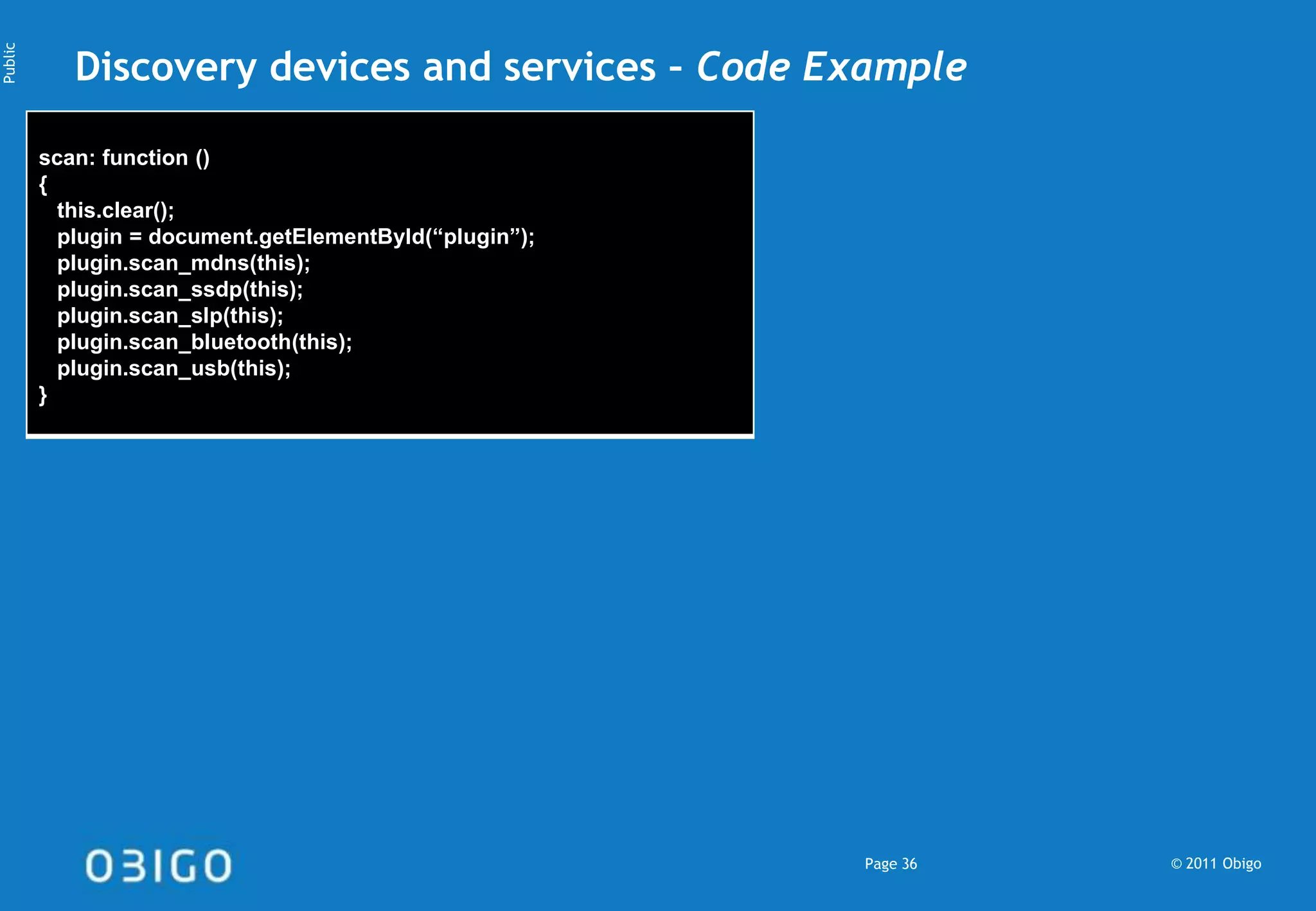 Public

Discovery devices and services - Code Example

scan: function ()
{
this.clear();
plugin = document.getElementById(“plugin”);
plugin.scan_mdns(this);
plugin.scan_ssdp(this);
plugin.scan_slp(this);
plugin.scan_bluetooth(this);
plugin.scan_usb(this);
}

OBIGO

Page 36

© 2011 Obigo